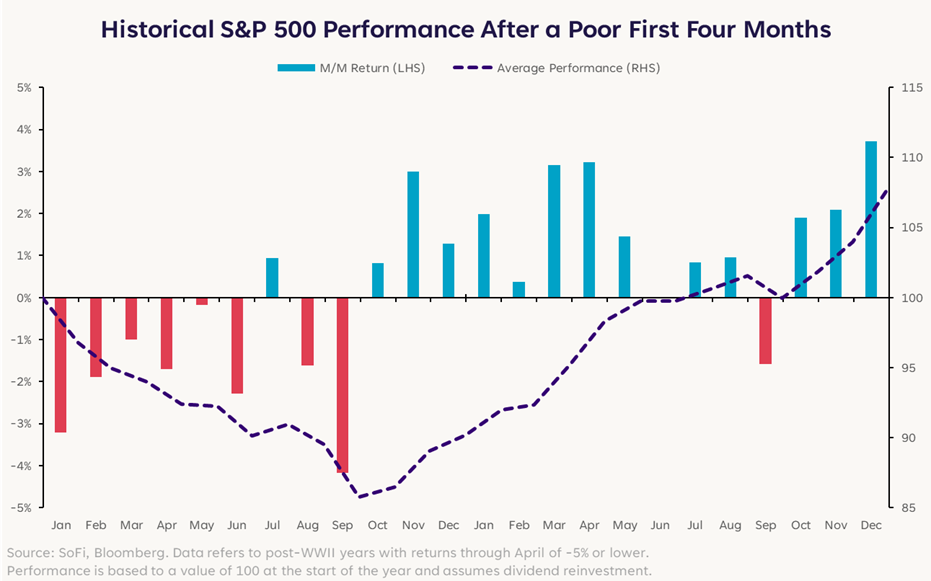 Historical S&P 500 Performance After a Poor First Four Months

M/M Return (LHS)
Average Performance (RHS)

5%
4%
3%
2%
1%
0%
-1%
-2%
-3%
-4%
-5%

115
110
105
100
95
90
85

Jan Feb Mar Apr May Jun Jul Aug Sep Oct Nov Dec Jan Feb Mar Apr May Jun Jul Aug Sep Oct Nov Dec

Source: SoFi, Bloomberg. Data refers to post-WWII years with returns through April of -5% or lower. Performance is based to a value of 100 at the start of the year and assumes dividend reinvestment.